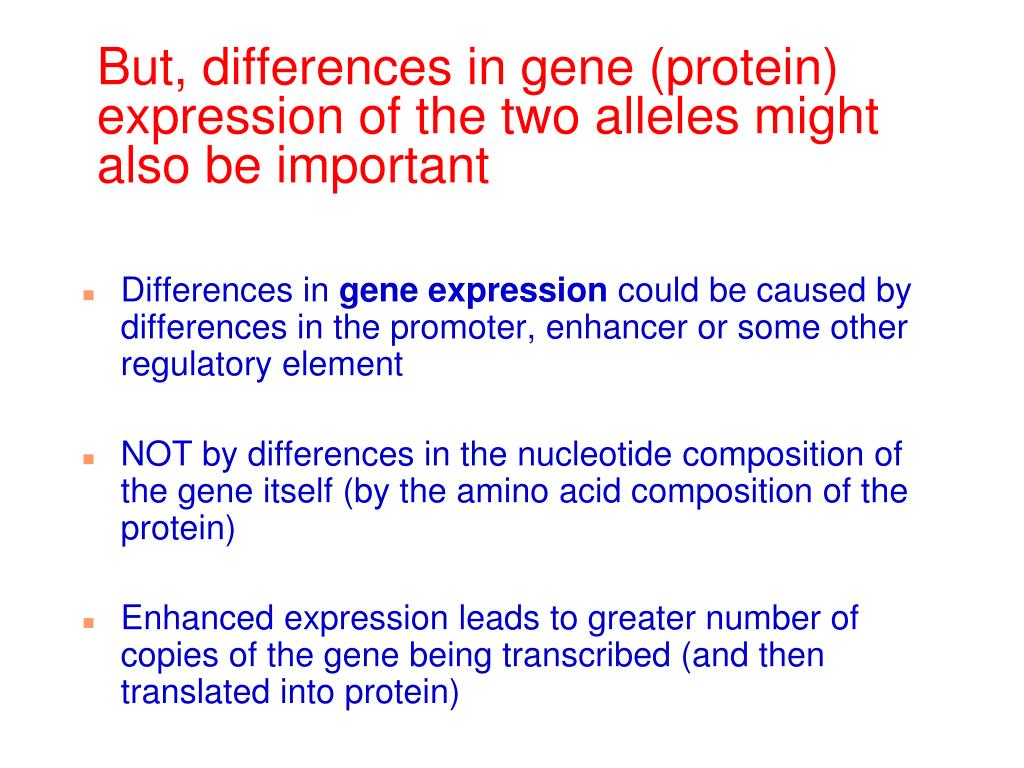 But, differences in gene (protein) expression of the two alleles might also be important

Differences in gene expression could be caused by differences in the promoter, enhancer or some other regulatory element

NOT by differences in the nucleotide composition of the gene itself (by the amino acid composition of the protein)

Enhanced expression leads to greater number of copies of the gene being transcribed (and then translated into protein)